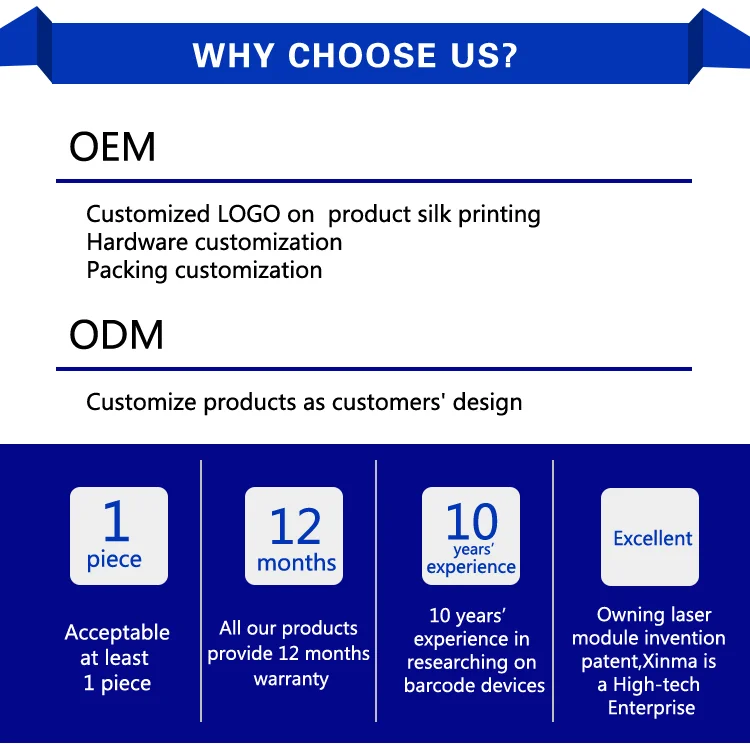 WHY CHOOSE US?

OEM

Customized LOGO on product silk printing
Hardware customization
Packing customization

ODM

Customize products as customers' design

1
piece

Acceptable at least 1 piece

12
months

All our products provide 12 months warranty

10
years'
experience

10 years' experience in researching on barcode devices

Excellent

Owning laser module invention patent,Xinma is a High-tech Enterprise